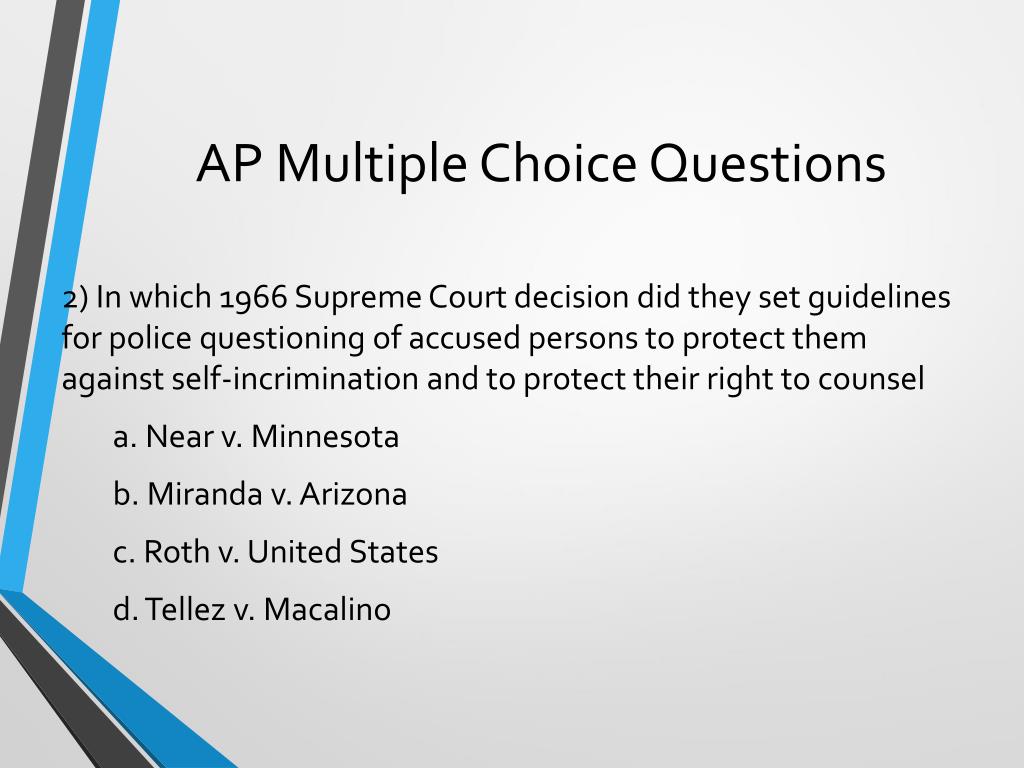 AP Multiple Choice Questions

2) In which 1966 Supreme Court decision did they set guidelines for police questioning of accused persons to protect them against self-incrimination and to protect their right to counsel

a. Near v. Minnesota

b. Miranda v. Arizona

c. Roth v. United States

d. Tellez v. Macalino